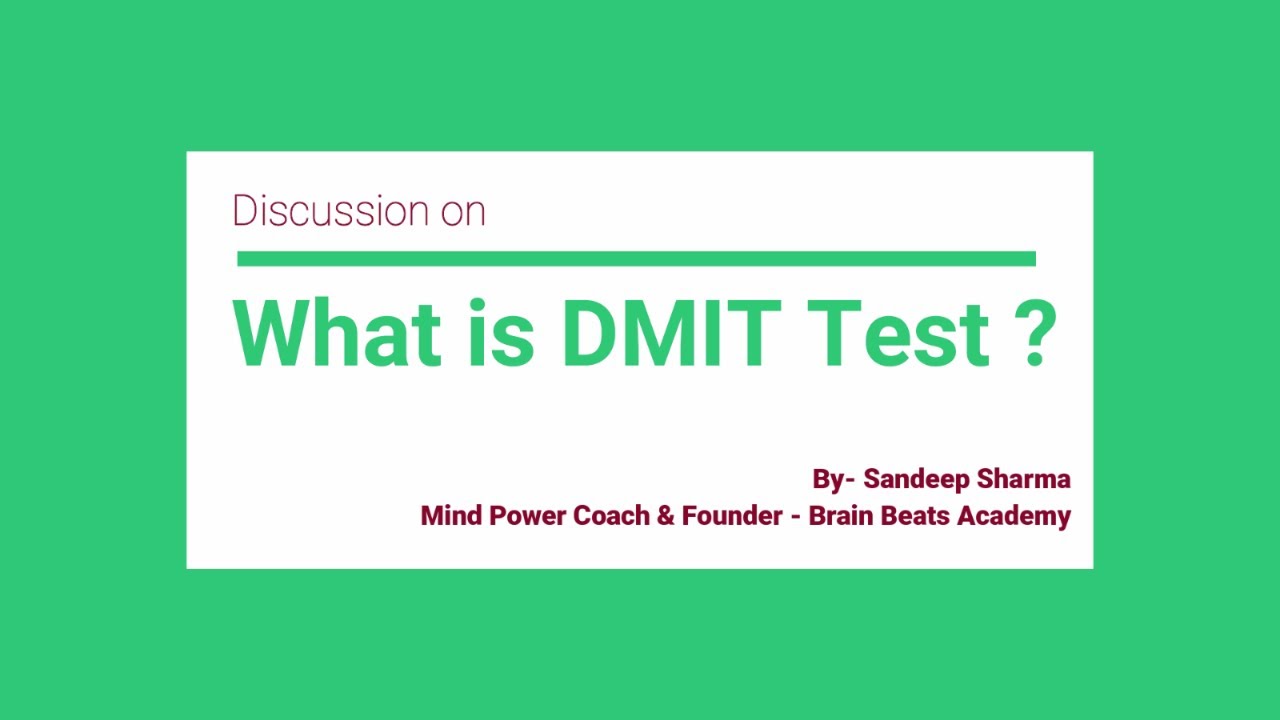 Discussion on

What is DMIT Test ?

By- Sandeep Sharma
Mind Power Coach & Founder - Brain Beats Academy